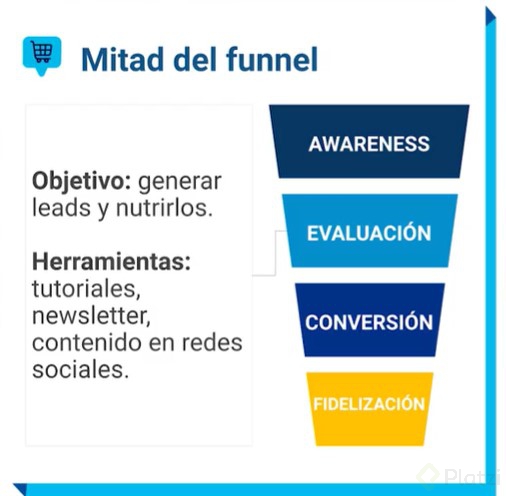 Mitad del funnel

Objetivo: generar leads y nutrirlos.

Herramientas: tutoriales, newsletter, contenido en redes sociales.

AWARENESS

EVALUACIÓN

CONVERSIÓN

FIDELIZACIÓN

Platzi